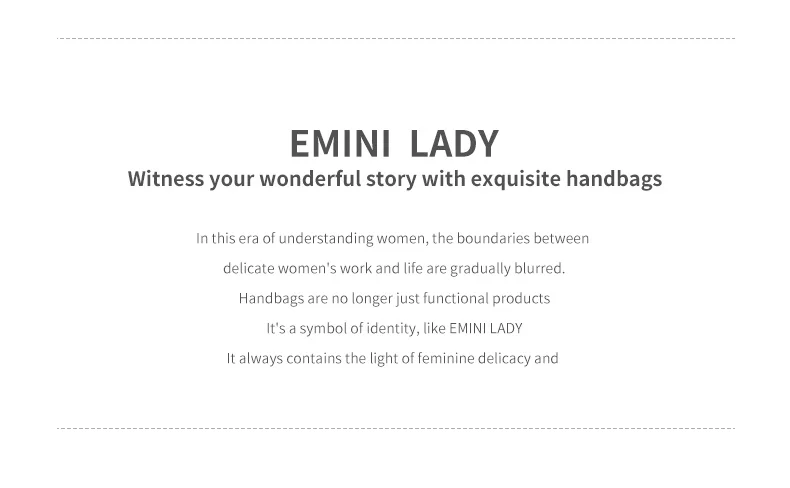 EMINI LADY
Witness your wonderful story with exquisite handbags

In this era of understanding women, the boundaries between delicate women's work and life are gradually blurred. Handbags are no longer just functional products It's a symbol of identity, like EMINI LADY It always contains the light of feminine delicacy and